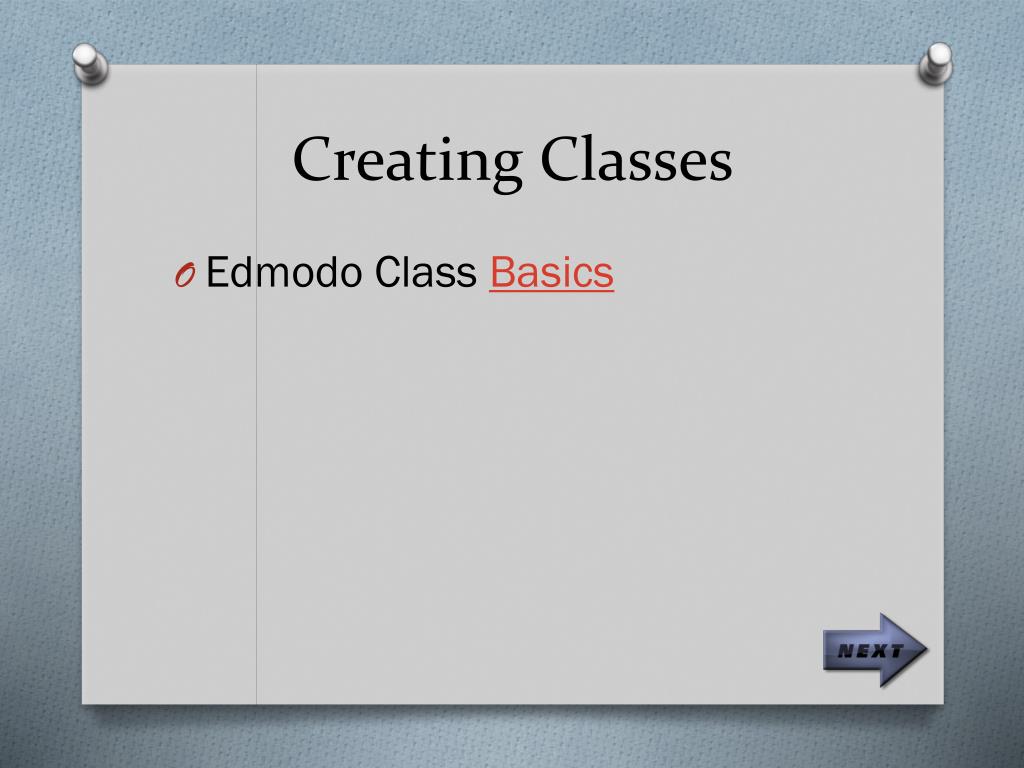 Creating Classes

O Edmodo Class Basics

NEXT